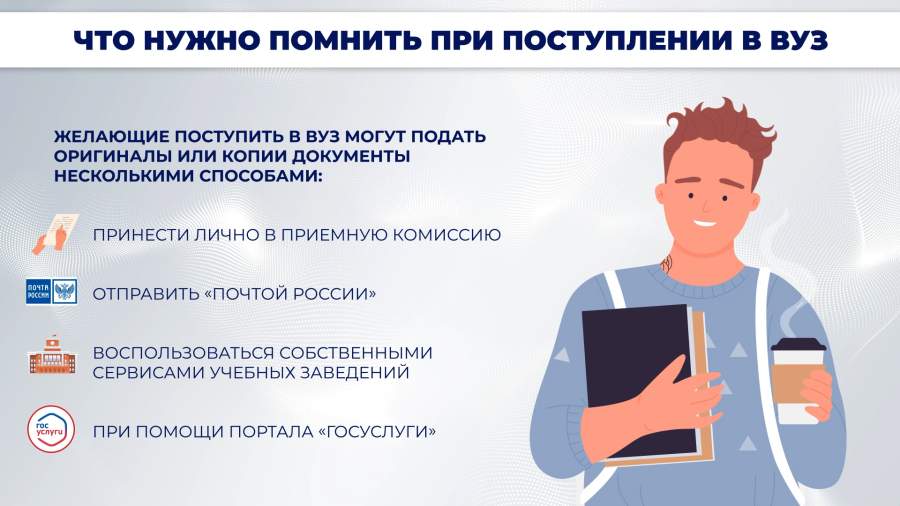 ЧТО НУЖНО ПОМНИТЬ ПРИ ПОСТУПЛЕНИИ В ВУЗ

ЖЕЛАЮЩИЕ ПОСТУПИТЬ В ВУЗ МОГУТ ПОДАТЬ ОРИГИНАЛЫ ИЛИ КОПИИ ДОКУМЕНТЫ НЕСКОЛЬКИМИ СПОСОБАМИ:

ПРИНЕСТИ ЛИЧНО В ПРИЕМНУЮ КОМИССИЮ

ПОЧТА РОССИИ

ОТПРАВИТЬ «ПОЧТОЙ РОССИИ»

ВОСПОЛЬЗОВАТЬСЯ СОБСТВЕННЫМИ СЕРВИСАМИ УЧЕБНЫХ ЗАВЕДЕНИЙ

ГОС УСЛУГИ

ПРИ ПОМОЩИ ПОРТАЛА «ГОСУСЛУГИ»